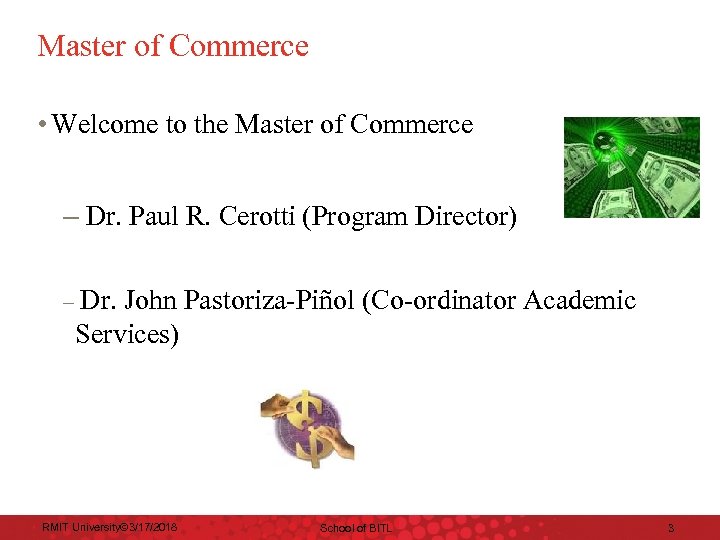 Master of Commerce

• Welcome to the Master of Commerce

– Dr. Paul R. Cerotti (Program Director)

– Dr. John Pastoriza-Piñol (Co-ordinator Academic Services)

RMIT University©3/17/2018 School of BITL 3